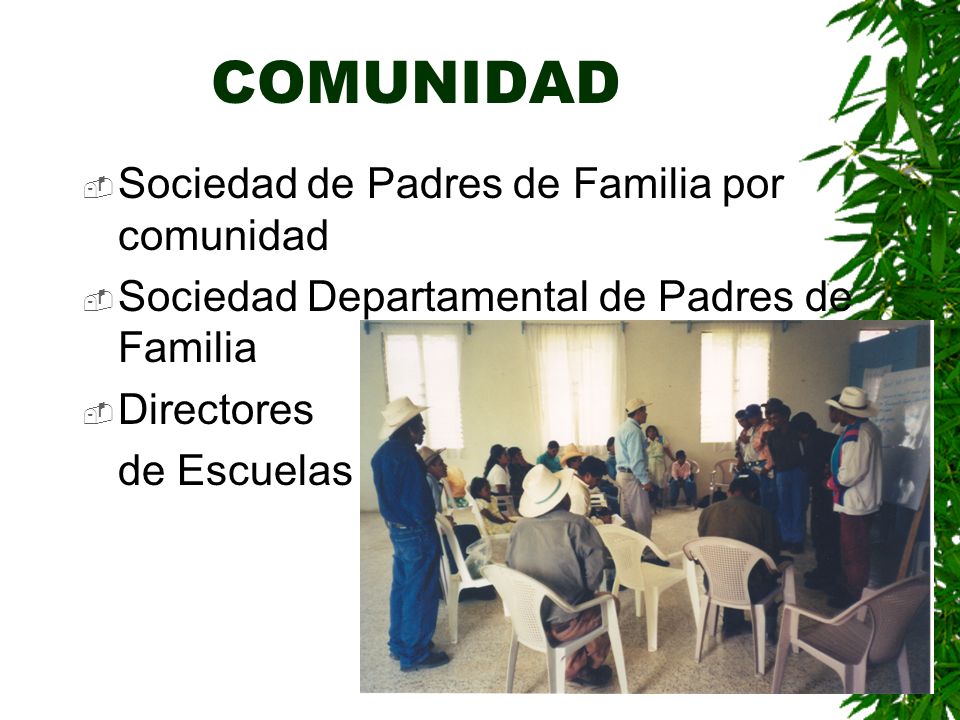 COMUNIDAD

Sociedad de Padres de Familia por comunidad

Sociedad Departamental de Padres de Familia

Directores de Escuelas